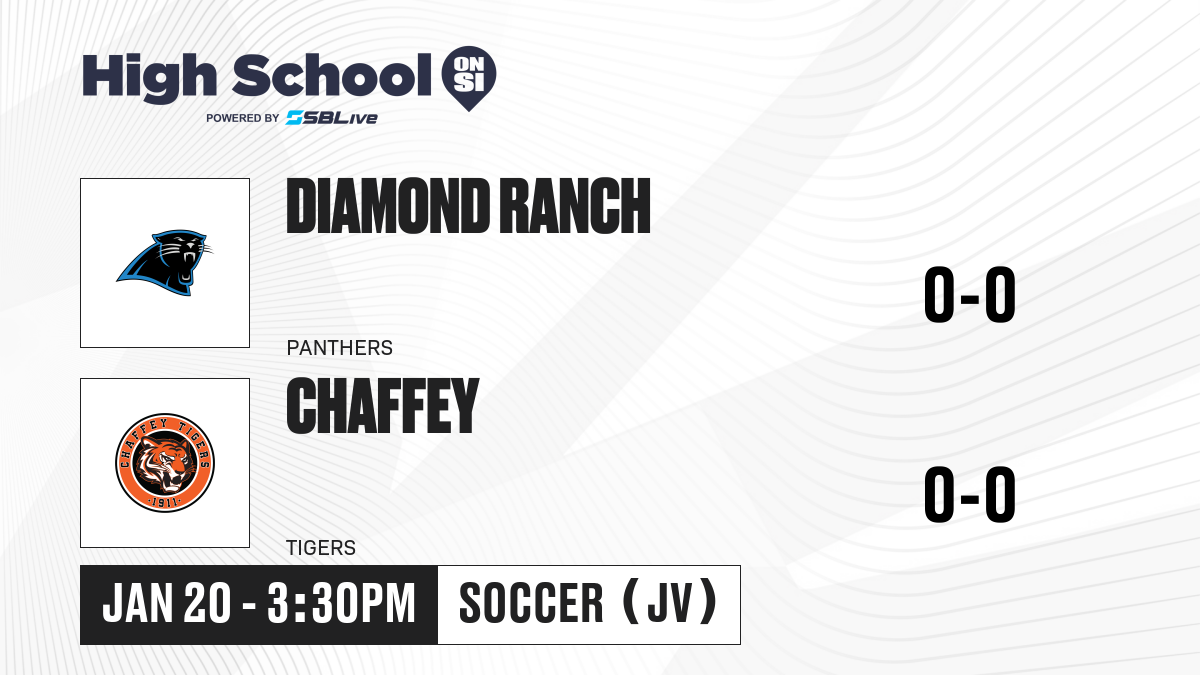 High School ON SI
POWERED BY SBLive

DIAMOND RANCH
PANTHERS
0-0

CHAFFEY TIGERS
1911

CHAFFEY
TIGERS
0-0

JAN 20 - 3:30PM
SOCCER (JV)